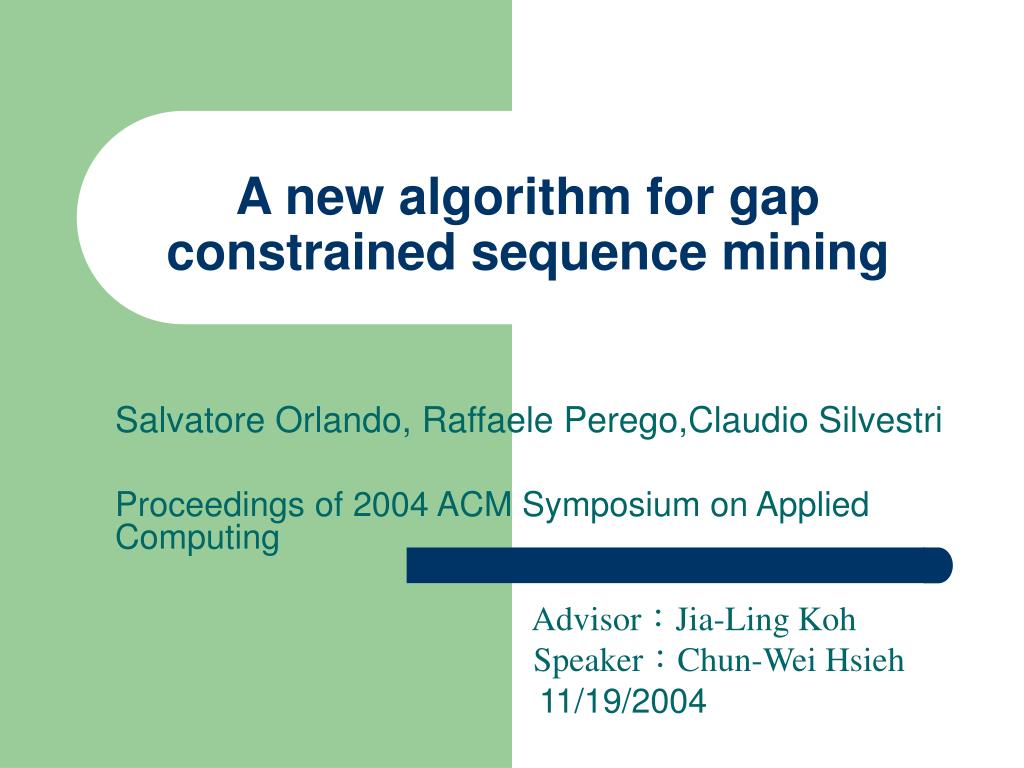 A new algorithm for gap constrained sequence mining

Salvatore Orlando, Raffaele Perego,Claudio Silvestri

Proceedings of 2004 ACM Symposium on Applied Computing

Advisor：Jia-Ling Koh
Speaker：Chun-Wei Hsieh
11/19/2004